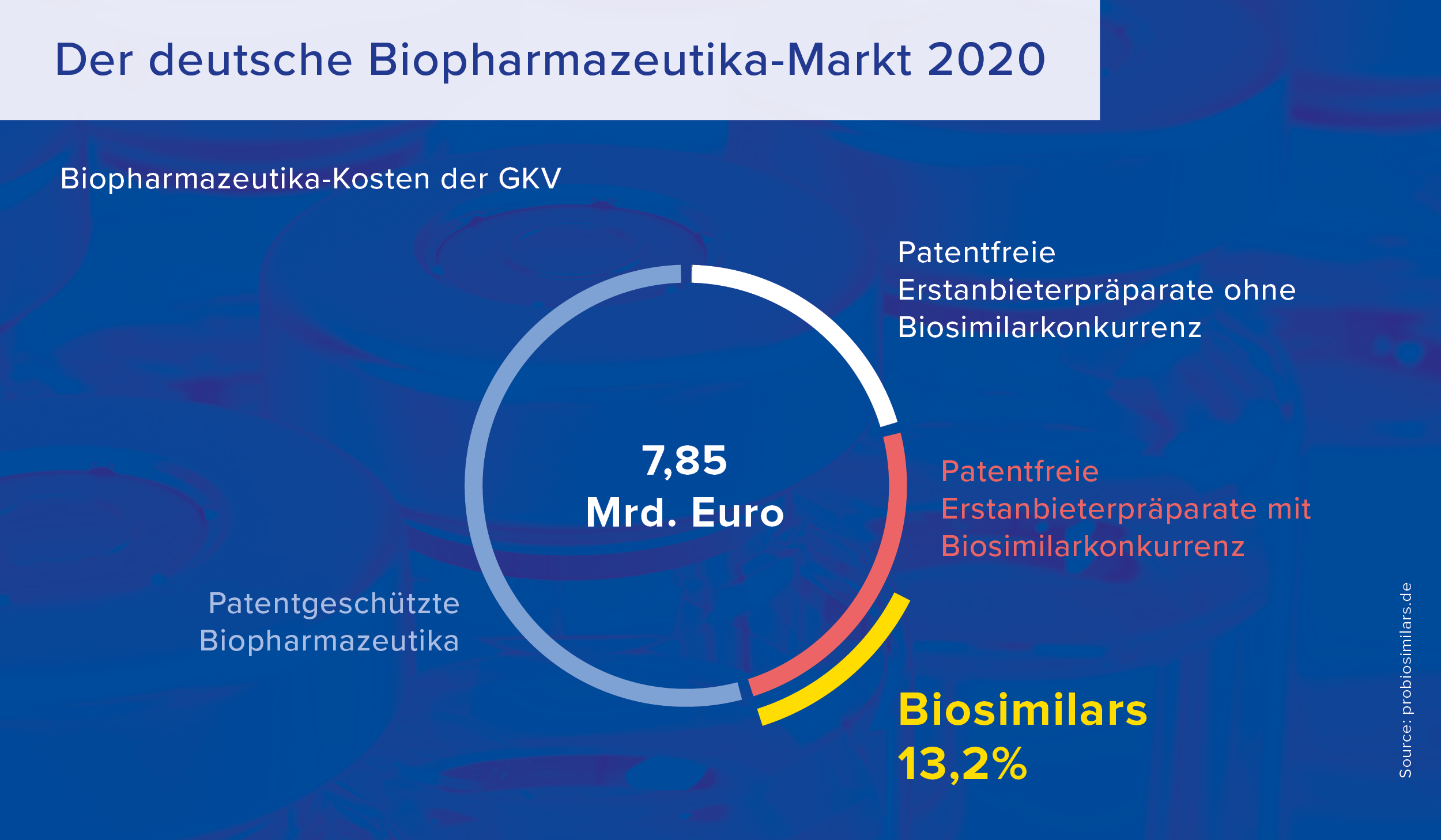 Der deutsche Biopharmazeutika-Markt 2020

Biopharmazeutika-Kosten der GKV

Patentfreie Erstanbieterpräparate ohne Biosimilarkonkurrenz

7,85 Mrd. Euro

Patentfreie Erstanbieterpräparate mit Biosimilarkonkurrenz

Patentgeschützte Biopharmazeutika

Biosimilars 13,2%

Source: probiosimilars.de